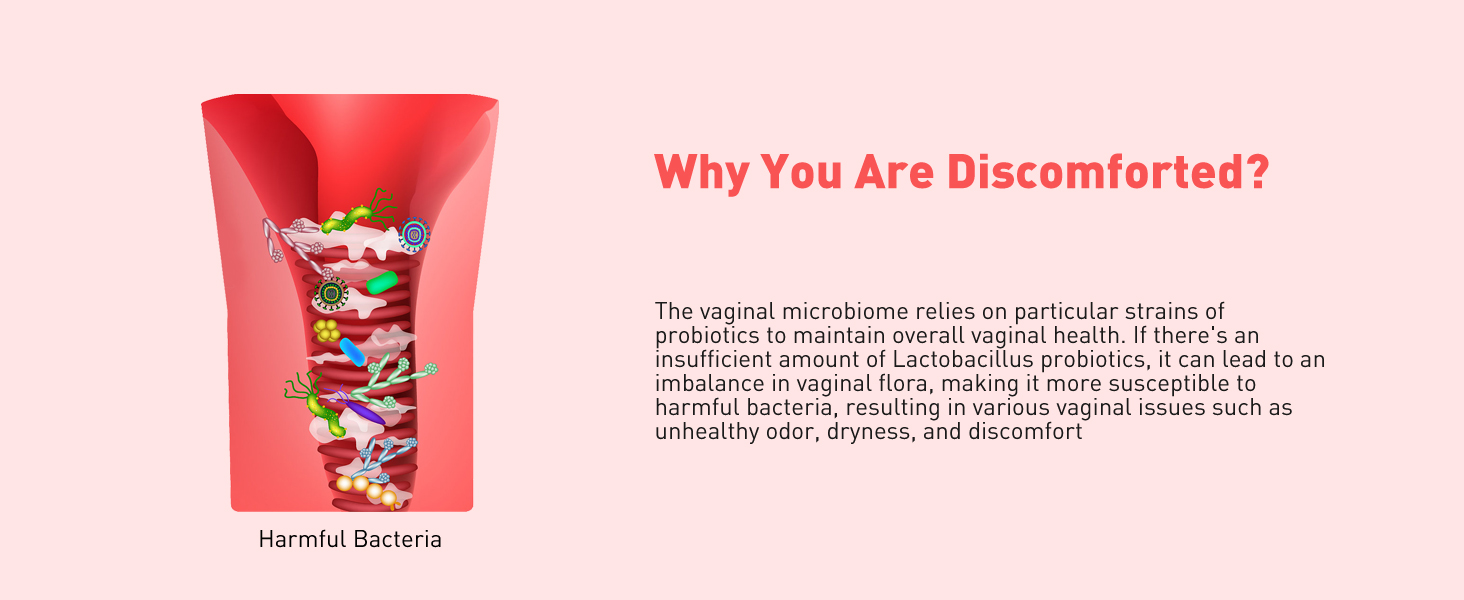 Harmful Bacteria

Why You Are Discomforted?

The vaginal microbiome relies on particular strains of probiotics to maintain overall vaginal health. If there's an insufficient amount of Lactobacillus probiotics, it can lead to an imbalance in vaginal flora, making it more susceptible to harmful bacteria, resulting in various vaginal issues such as unhealthy odor, dryness, and discomfort